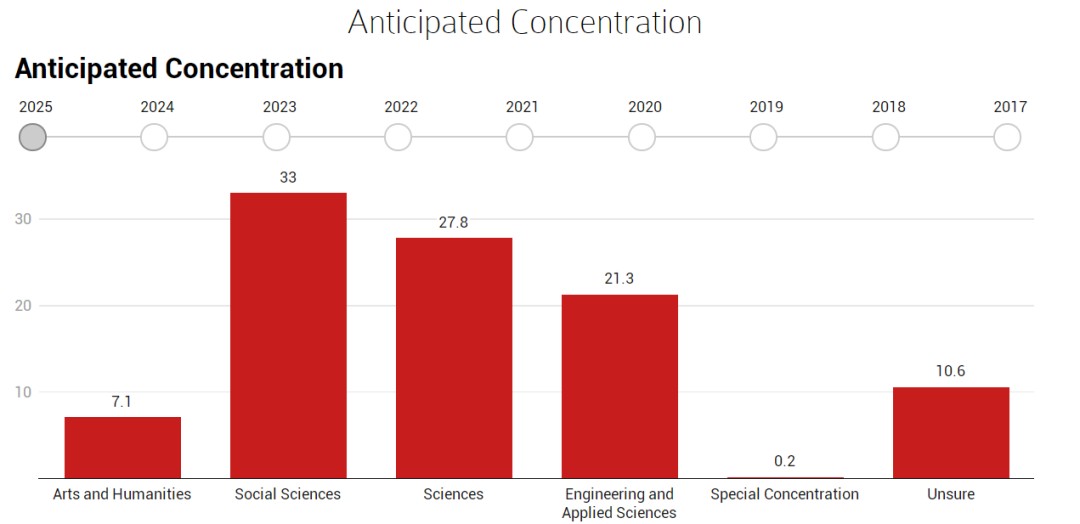 Anticipated Concentration

Anticipated Concentration

2025 2024 2023 2022 2021 2020 2019 2018 2017

30
20
10

7.1
33
27.8
21.3
0.2
10.6

Arts and Humanities
Social Sciences
Sciences
Engineering and Applied Sciences
Special Concentration
Unsure